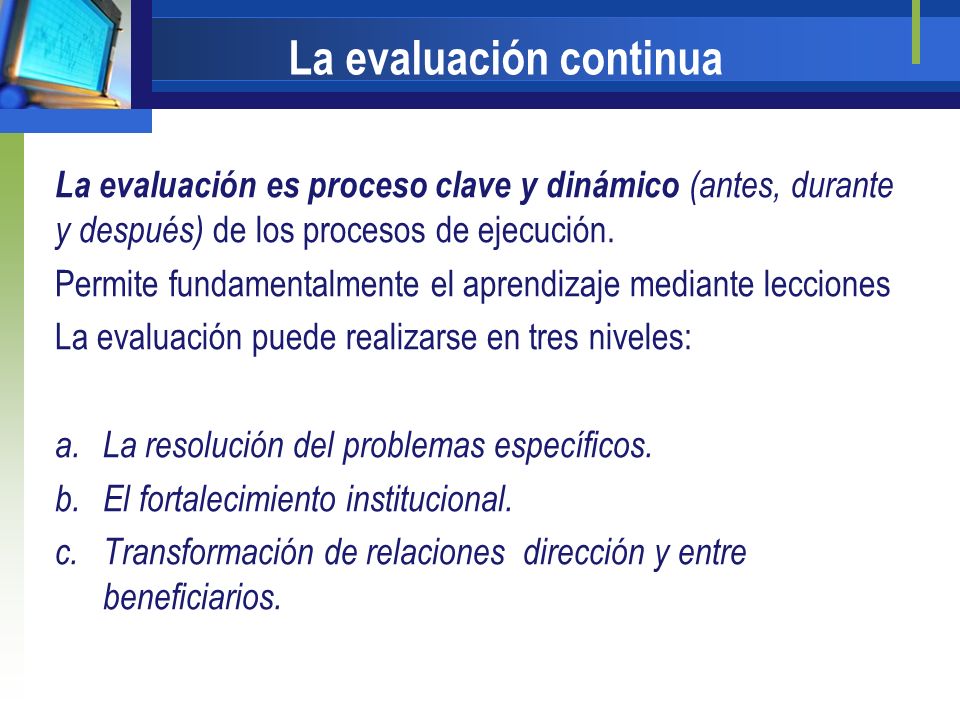 La evaluación continua

La evaluación es proceso clave y dinámico (antes, durante y después) de los procesos de ejecución.

Permite fundamentalmente el aprendizaje mediante lecciones

La evaluación puede realizarse en tres niveles:

a. La resolución del problemas específicos.
b. El fortalecimiento institucional.
c. Transformación de relaciones dirección y entre beneficiarios.